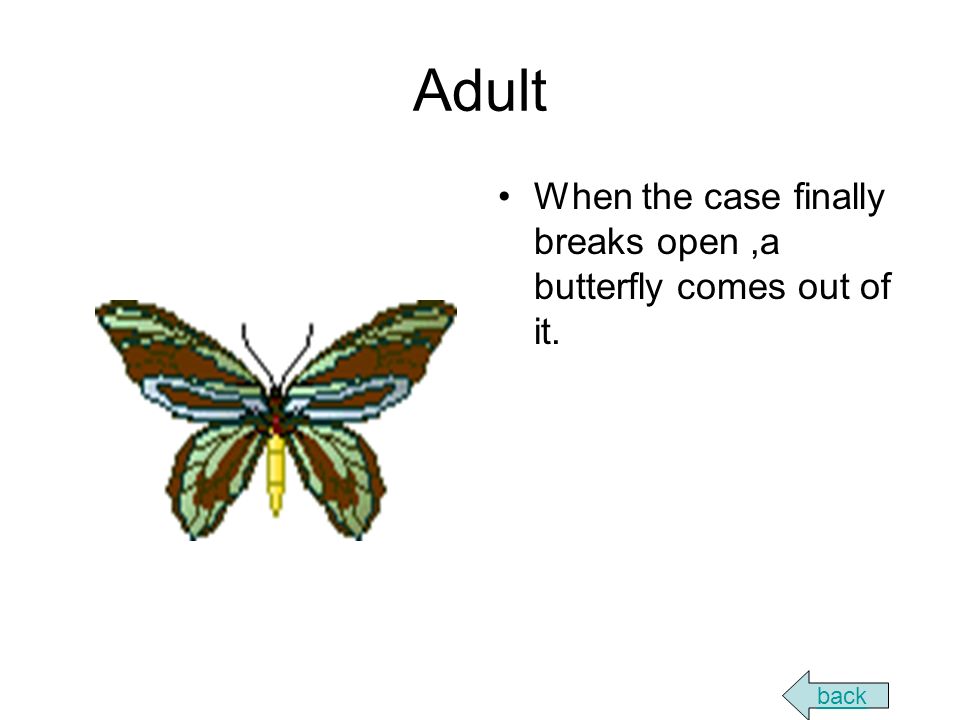 Adult

• When the case finally breaks open ,a butterfly comes out of it.

back